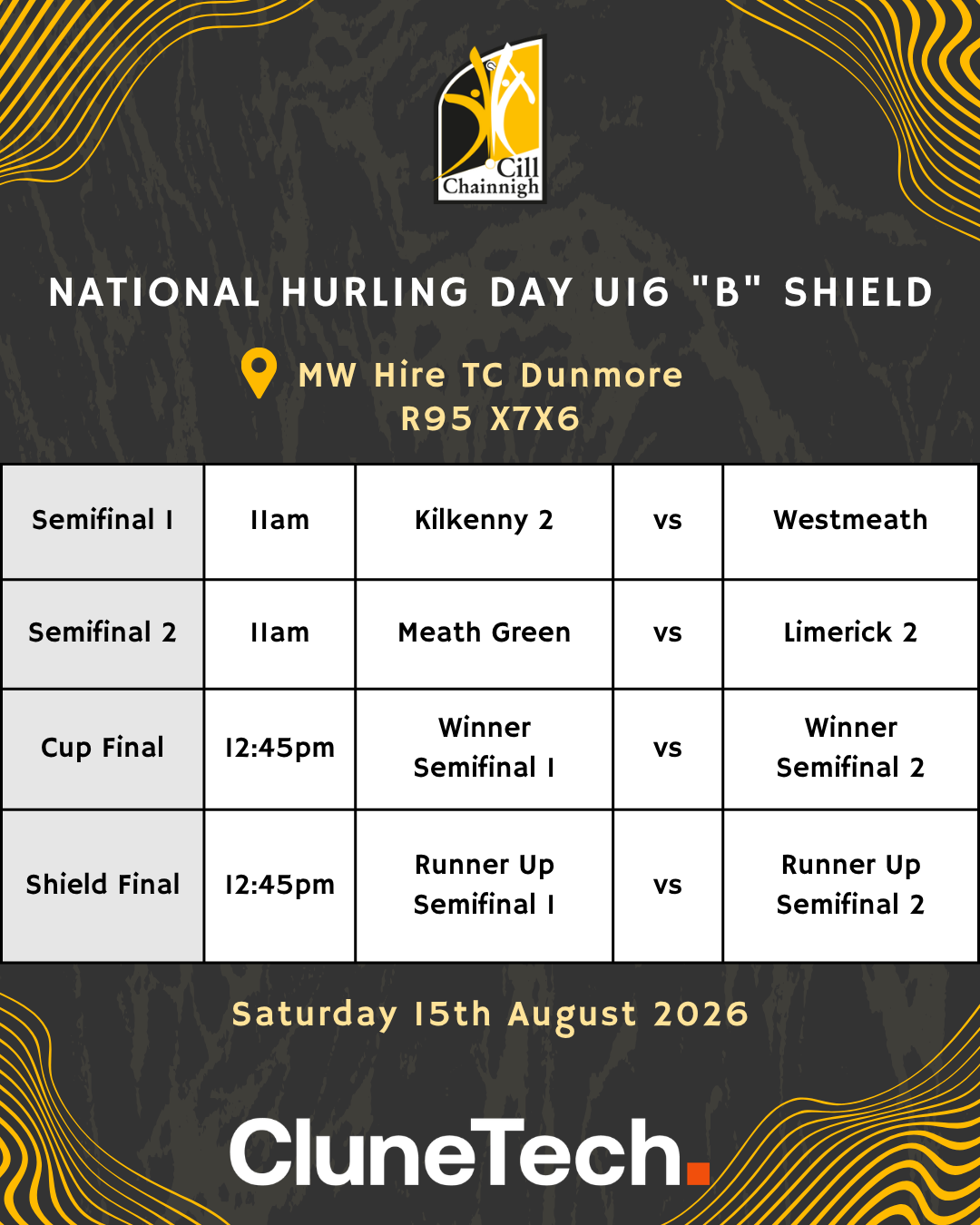 Cill Chainnigh

NATIONAL HURLING DAY U16 "B" SHIELD

MW Hire TC Dunmore
R95 X7X6

| Semifinal 1 | 11am | Kilkenny 2 | vs | Westmeath |
|---|---|---|---|---|
| Semifinal 2 | 11am | Meath Green | vs | Limerick 2 |
| Cup Final | 12:45pm | Winner Semifinal 1 | vs | Winner Semifinal 2 |
| Shield Final | 12:45pm | Runner Up Semifinal 1 | vs | Runner Up Semifinal 2 |

Saturday 15th August 2026

CluneTech.